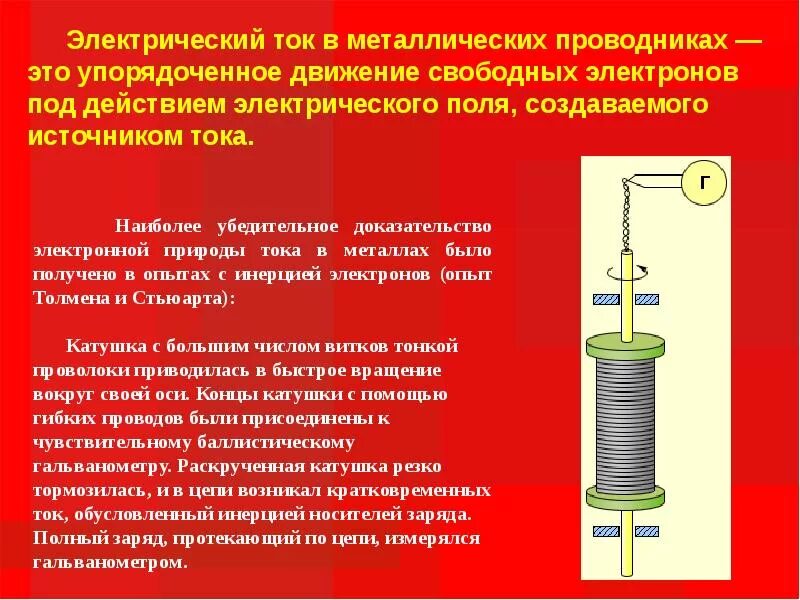 Электрический ток в металлических проводниках — это упорядоченное движение свободных электронов под действием электрического поля, создаваемого источником тока.

Наиболее убедительное доказательство электронной природы тока в металлах было получено в опытах с инерцией электронов (опыт Толмена и Стьюарта):

Катушка с большим числом витков тонкой проволоки приводилась в быстрое вращение вокруг своей оси. Концы катушки с помощью гибких проводов были присоединены к чувствительному баллистическому гальванометру. Раскрученная катушка резко тормозилась, и в цепи возникал кратковременных ток, обусловленный инерцией носителей заряда. Полный заряд, протекающий по цепи, измерялся гальванометром.

Г